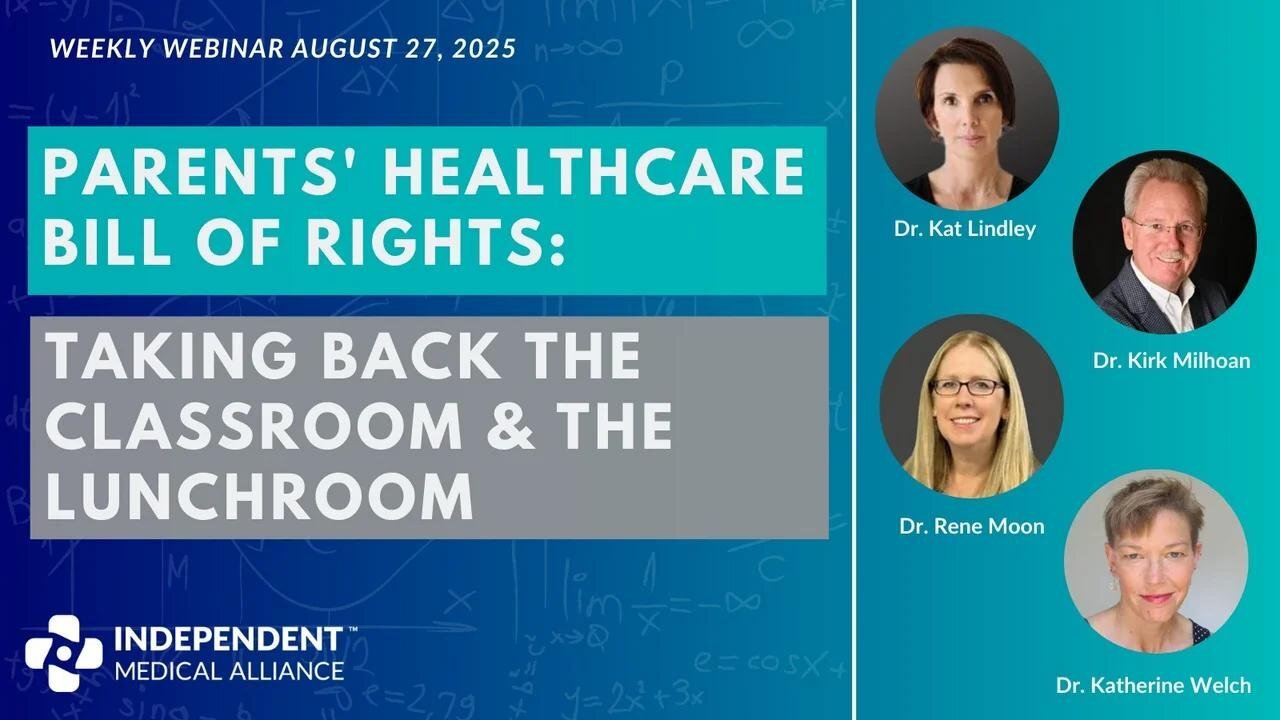 WEEKLY WEBINAR AUGUST 27, 2025

PARENTS' HEALTHCARE BILL OF RIGHTS:

TAKING BACK THE CLASSROOM & THE LUNCHROOM

INDEPENDENT™
MEDICAL ALLIANCE

Dr. Kat Lindley

Dr. Kirk Milhoan

Dr. Rene Moon

Dr. Katherine Welch